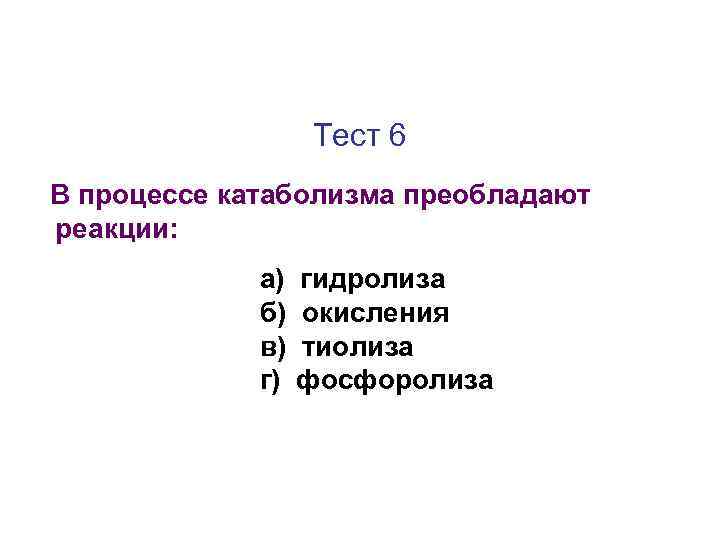 Тест 6

В процессе катаболизма преобладают реакции:

а) гидролиза
б) окисления
в) тиолиза
г) фосфоролиза